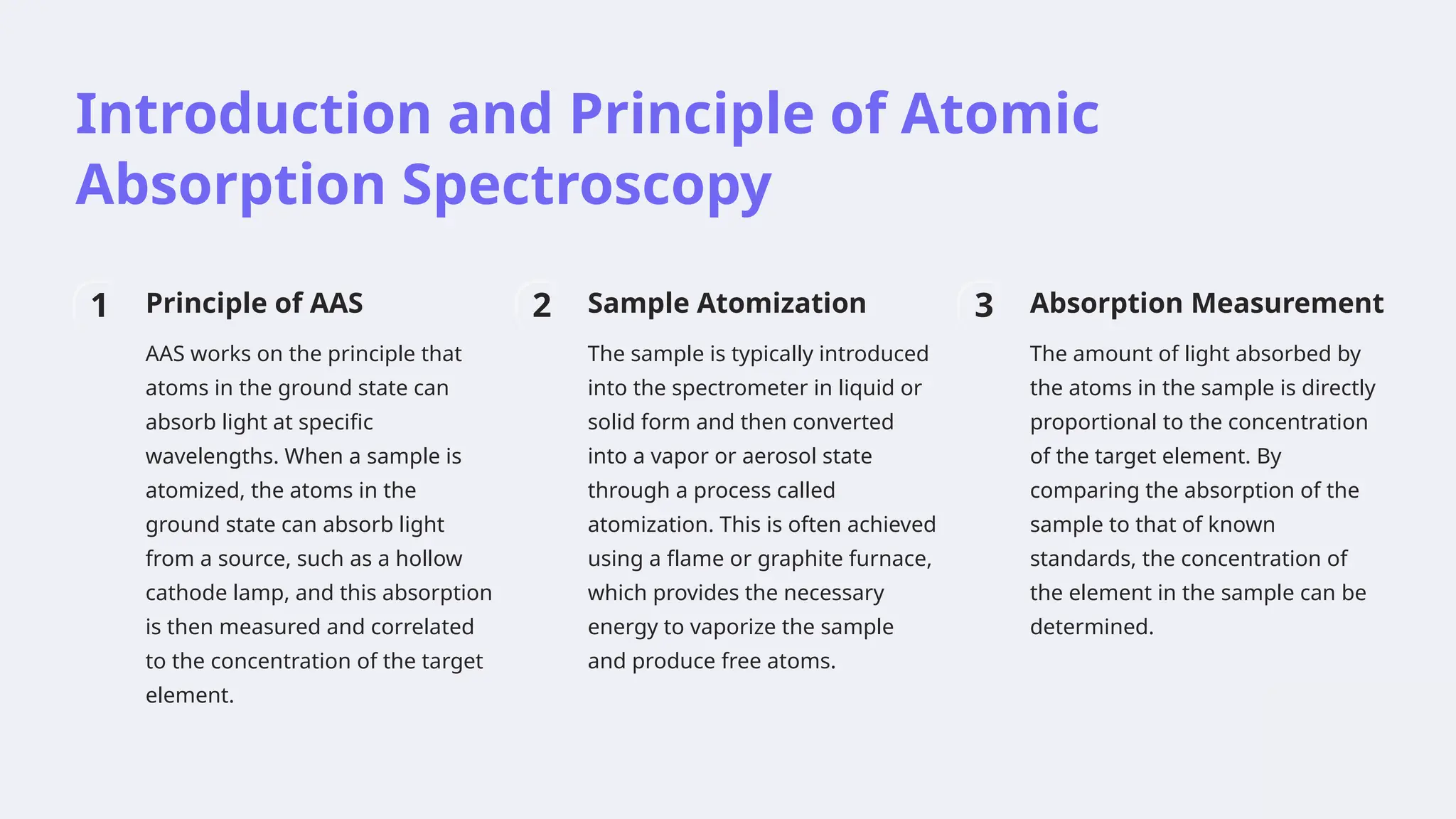 Introduction and Principle of Atomic Absorption Spectroscopy

1

Principle of AAS

AAS works on the principle that atoms in the ground state can absorb light at specific wavelengths. When a sample is atomized, the atoms in the ground state can absorb light from a source, such as a hollow cathode lamp, and this absorption is then measured and correlated to the concentration of the target element.

2

Sample Atomization

The sample is typically introduced into the spectrometer in liquid or solid form and then converted into a vapor or aerosol state through a process called atomization. This is often achieved using a flame or graphite furnace, which provides the necessary energy to vaporize the sample and produce free atoms.

3

Absorption Measurement

The amount of light absorbed by the atoms in the sample is directly proportional to the concentration of the target element. By comparing the absorption of the sample to that of known standards, the concentration of the element in the sample can be determined.